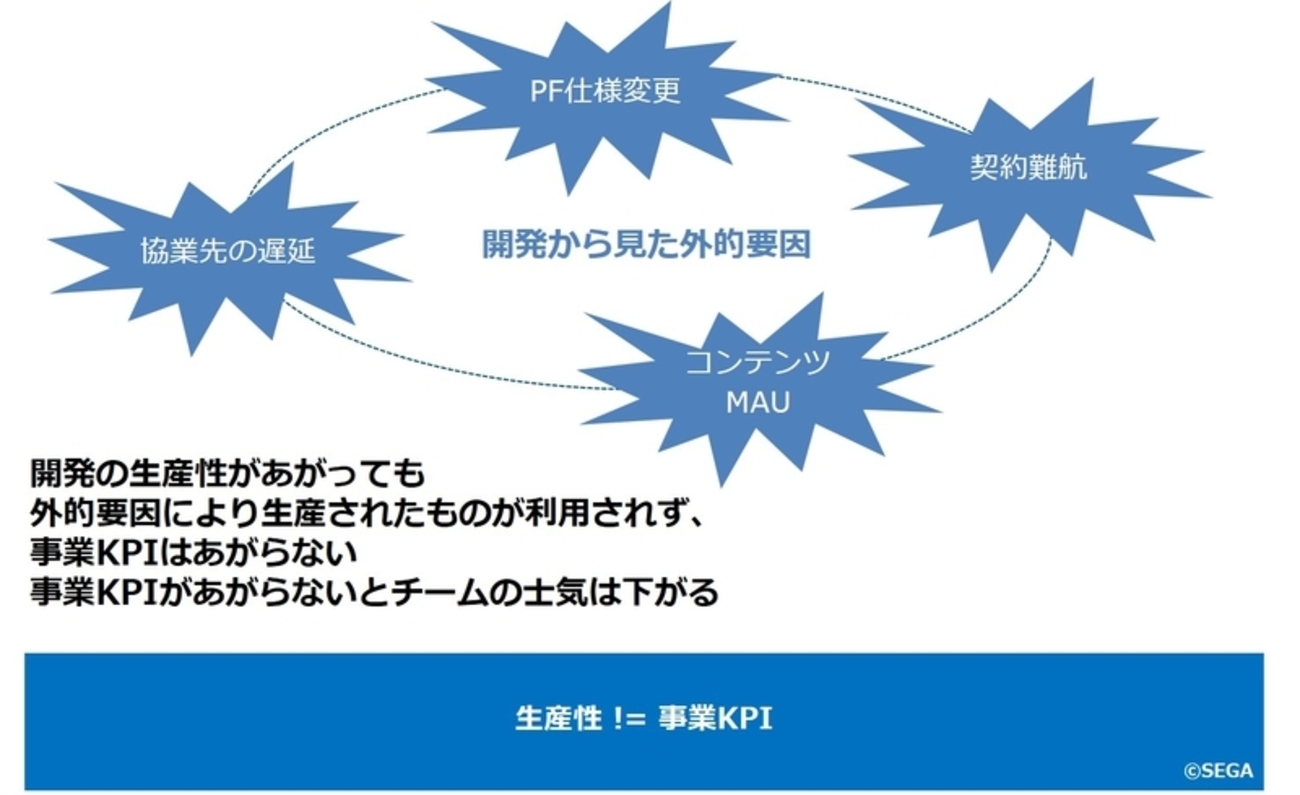 PF仕様変更

契約難航

協業先の遅延

開発から見た外的要因

コンテンツ
MAU

開発の生産性があがっても
外的要因により生産されたものが利用されず、
事業KPIはあがらない
事業KPIがあがらないとチームの士気は下がる

生産性 != 事業KPI

©SEGA